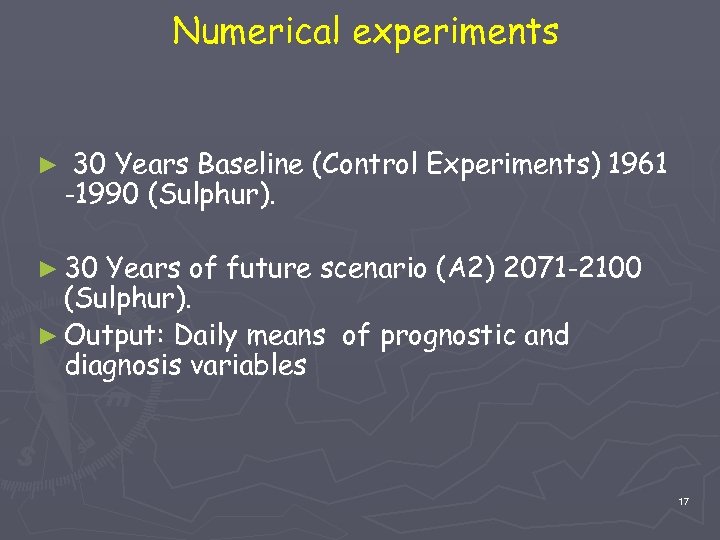 Numerical experiments

► 30 Years Baseline (Control Experiments) 1961 -1990 (Sulphur).

► 30 Years of future scenario (A2) 2071-2100 (Sulphur).

► Output: Daily means of prognostic and diagnosis variables

17